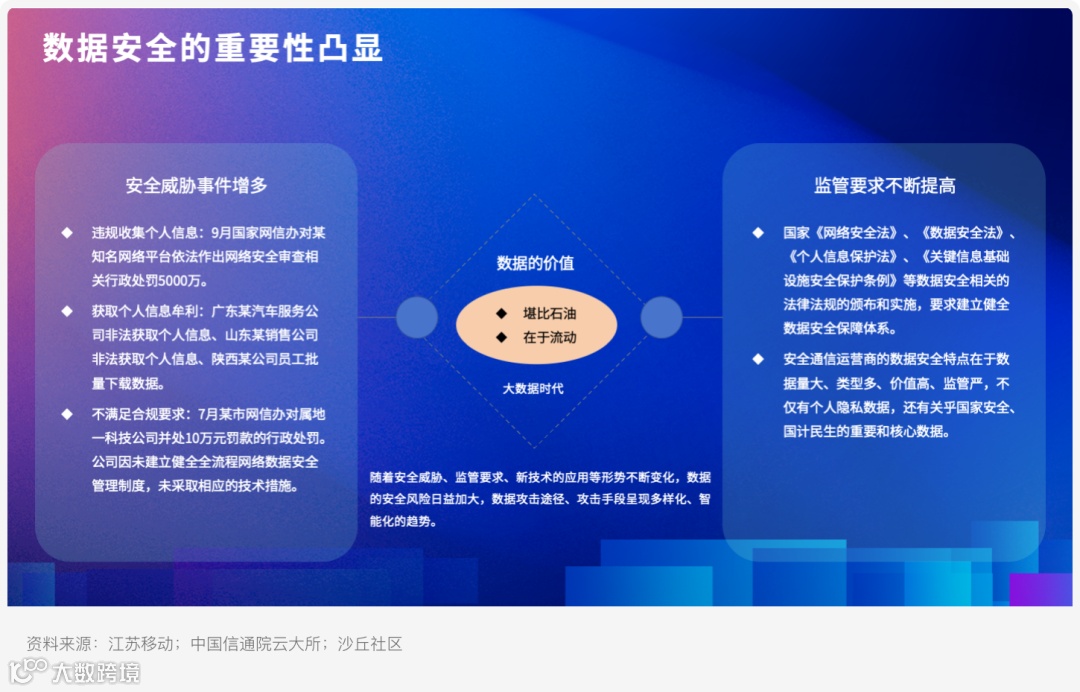 数据安全的重要性凸显

安全威胁事件增多

◆ 违规收集个人信息：9月国家网信办对某知名网络平台依法作出网络安全审查相关行政处罚5000万。

◆ 获取个人信息牟利：广东某汽车服务公司非法获取个人信息、山东某销售公司非法获取个人信息、陕西某公司员工批量下载数据。

◆ 不满足合规要求：7月某市网信办对属地一科技公司并处10万元罚款的行政处罚。公司因未建立健全全流程网络数据安全管理制度，未采取相应的技术措施。

数据的价值

◆ 堪比石油
◆ 在于流动

大数据时代

随着安全威胁、监管要求、新技术的应用等形势不断变化，数据的安全风险日益加大，数据攻击途径、攻击手段呈现多样化、智能化的趋势。

监管要求不断提高

◆ 国家《网络安全法》、《数据安全法》、《个人信息保护法》、《关键信息基础设施安全保护条例》等数据安全相关的法律法规的颁布和实施，要求建立健全数据安全保障体系。

◆ 安全通信运营商的数据安全特点在于数据量大、类型多、价值高、监管严，不仅有个人隐私数据，还有关乎国家安全、国计民生的重要和核心数据。

资料来源：江苏移动；中国信通院云大所；沙丘社区

大数跨境